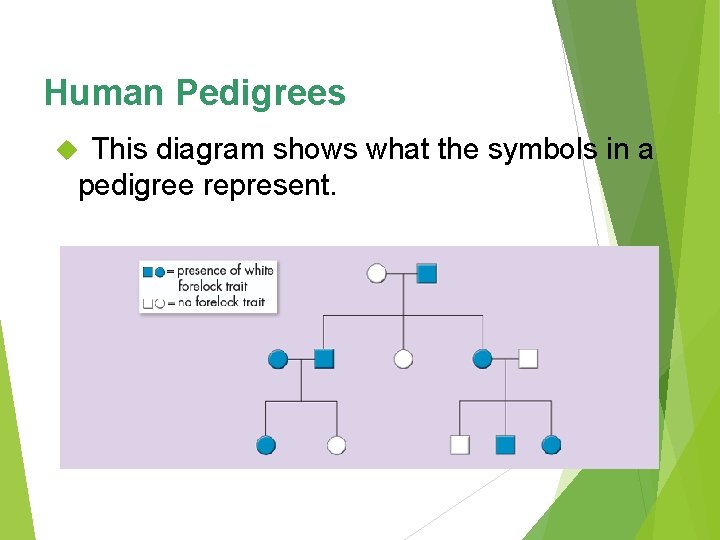 Human Pedigrees

This diagram shows what the symbols in a pedigree represent.

= presence of white forelock trait
= no forelock trait